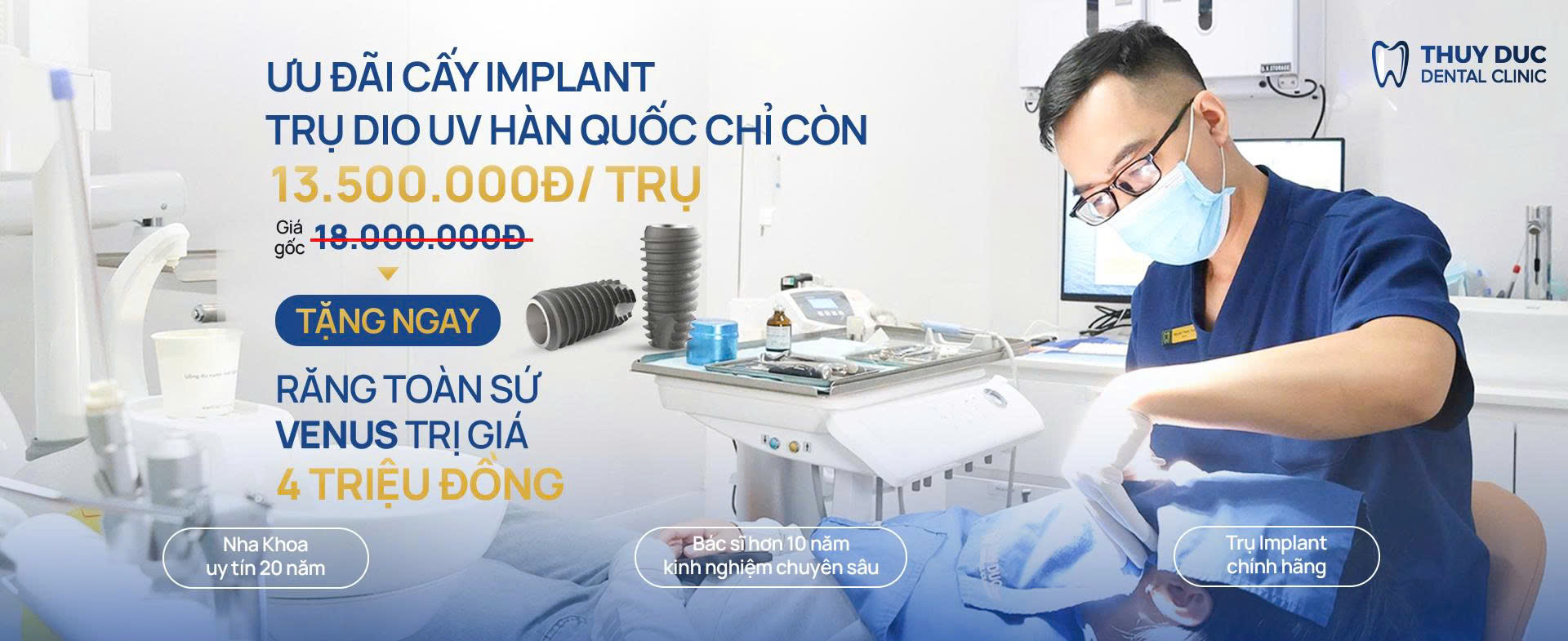 THUY DUC
DENTAL CLINIC

ƯU ĐÃI CẤY IMPLANT
TRỤ DIO UV HÀN QUỐC CHỈ CÒN
13.500.000Đ/ TRỤ

Giá gốc 18.000.000Đ

TẶNG NGAY

RĂNG TOÀN SỨ
VENUS TRỊ GIÁ
4 TRIỆU ĐỒNG

Nha Khoa uy tín 20 năm

Bác sĩ hơn 10 năm kinh nghiệm chuyên sâu

Trụ Implant chính hãng